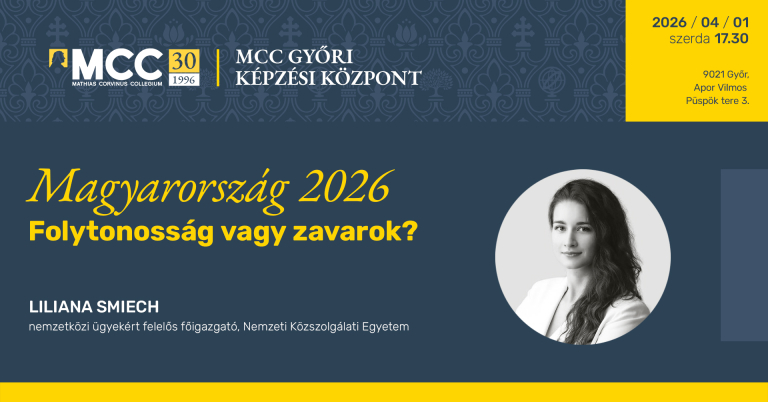 MCC MATHIAS CORVINUS COLLEGIUM 30 1996

MCC GYŐRI KÉPZÉSI KÖZPONT

2026 / 04 / 01
szerda 17.30

9021 Győr, Apor Vilmos Püspök tere 3.

Magyarország 2026
Folytonosság vagy zavarok?

LILIANA SMIECH
nemzetközi ügyekért felelős főigazgató, Nemzeti Közszolgálati Egyetem